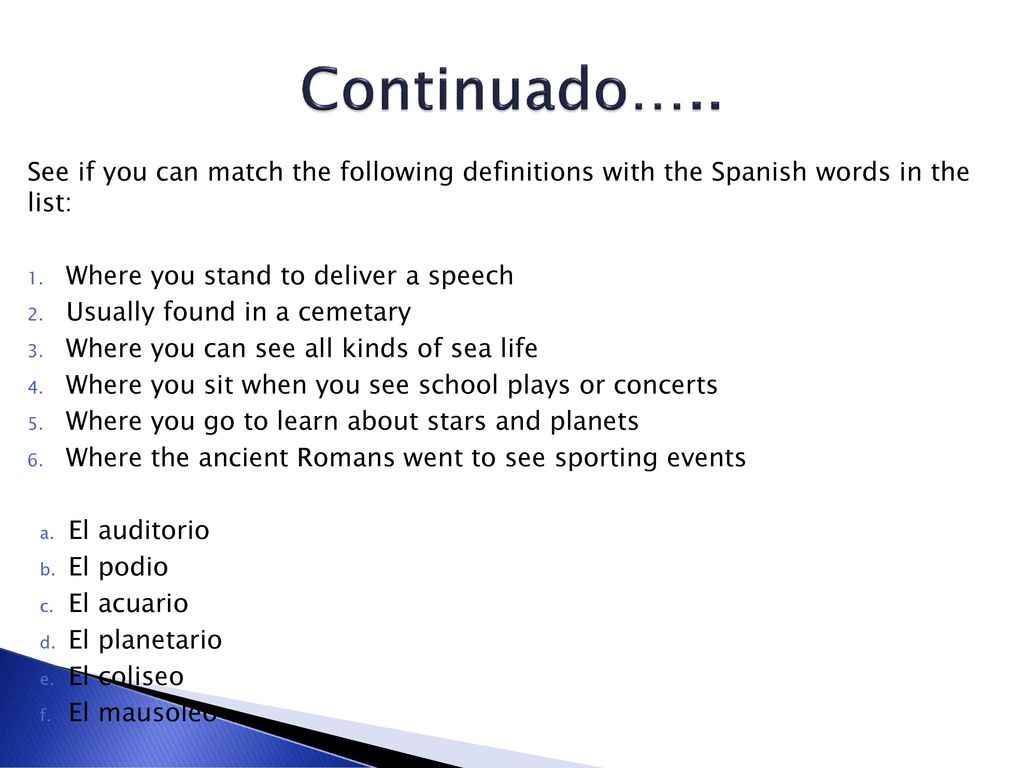 Continuado…..

See if you can match the following definitions with the Spanish words in the list:

1. Where you stand to deliver a speech
2. Usually found in a cemetary
3. Where you can see all kinds of sea life
4. Where you sit when you see school plays or concerts
5. Where you go to learn about stars and planets
6. Where the ancient Romans went to see sporting events

a. El auditorio
b. El podio
c. El acuario
d. El planetario
e. El coliseo
f. El mausoleo